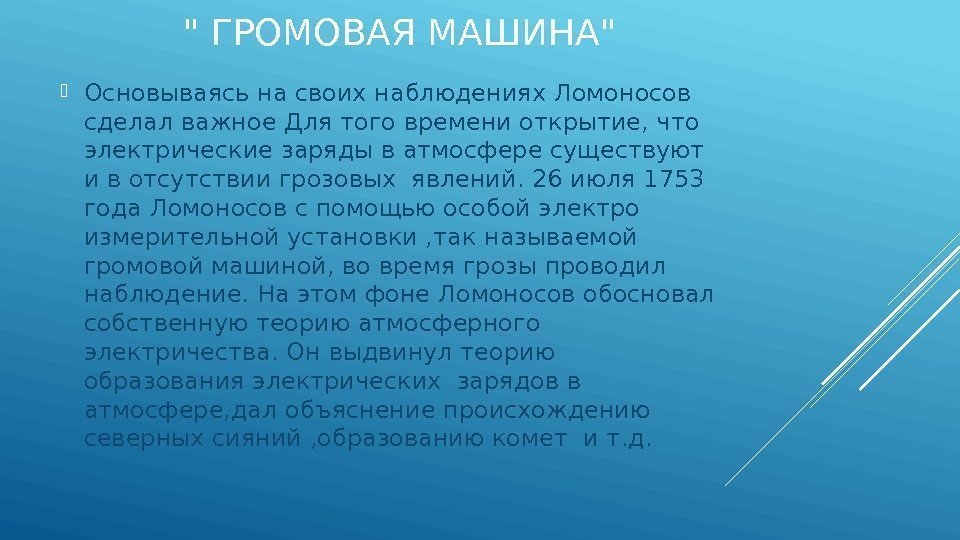 " ГРОМОВАЯ МАШИНА"

Основываясь на своих наблюдениях Ломоносов сделал важное Для того времени открытие, что электрические заряды в атмосфере существуют и в отсутствии грозовых явлений. 26 июля 1753 года Ломоносов с помощью особой электро измерительной установки ,так называемой громовой машиной, во время грозы проводил наблюдение. На этом фоне Ломоносов обосновал собственную теорию атмосферного электричества. Он выдвинул теорию образования электрических зарядов в атмосфере,дал объяснение происхождению северных сияний ,образованию комет и т.д.